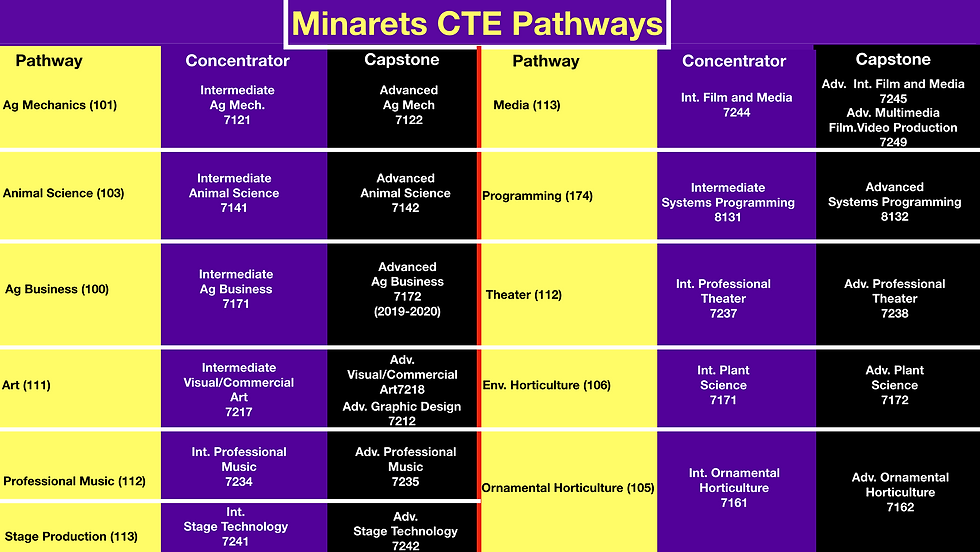 Minarets CTE Pathways

| Pathway | Concentrator | Capstone |
|---|---|---|
| Ag Mechanics (101) | Intermediate Ag Mech. 7121 | Advanced Ag Mech 7122 |
| Animal Science (103) | Intermediate Animal Science 7141 | Advanced Animal Science 7142 |
| Ag Business (100) | Intermediate Ag Business 7171 | Advanced Ag Business 7172 (2019-2020) |
| Art (111) | Intermediate Visual/Commercial Art 7217 | Adv. Visual/Commercial Art7218 Adv. Graphic Design 7212 |
| Professional Music (112) | Int. Professional Music 7234 | Adv. Professional Music 7235 |
| Stage Production (113) | Int. Stage Technology 7241 | Adv. Stage Technology 7242 |

| Pathway | Concentrator | Capstone |
|---|---|---|
| Media (113) | Int. Film and Media 7244 | Adv. Int. Film and Media 7245 Adv. Multimedia Film.Video Production 7249 |
| Programming (174) | Intermediate Systems Programming 8131 | Advanced Systems Programming 8132 |
| Theater (112) | Int. Professional Theater 7237 | Adv. Professional Theater 7238 |
| Env. Horticulture (106) | Int. Plant Science 7171 | Adv. Plant Science 7172 |
| Ornamental Horticulture (105) | Int. Ornamental Horticulture 7161 | Adv. Ornamental Horticulture 7162 |